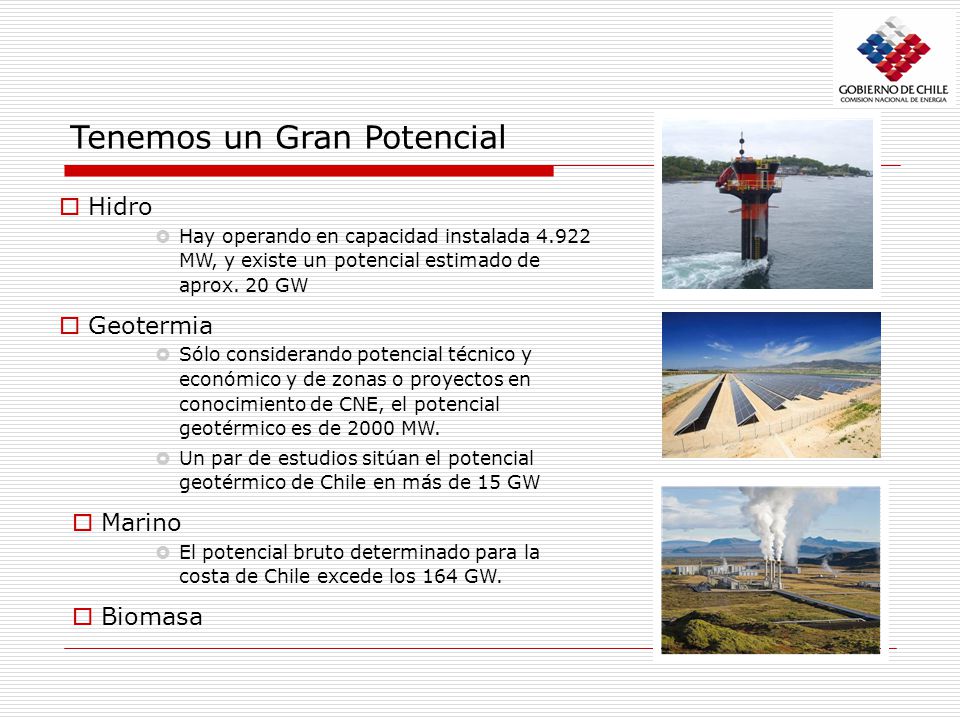 GOBIERNO DE CHILE
COMISION NACIONAL DE ENERGIA

Tenemos un Gran Potencial

Hidro

Hay operando en capacidad instalada 4.922 MW, y existe un potencial estimado de aprox. 20 GW

Geotermia

Sólo considerando potencial técnico y económico y de zonas o proyectos en conocimiento de CNE, el potencial geotérmico es de 2000 MW.

Un par de estudios sitúan el potencial geotérmico de Chile en más de 15 GW

Marino

El potencial bruto determinado para la costa de Chile excede los 164 GW.

Biomasa